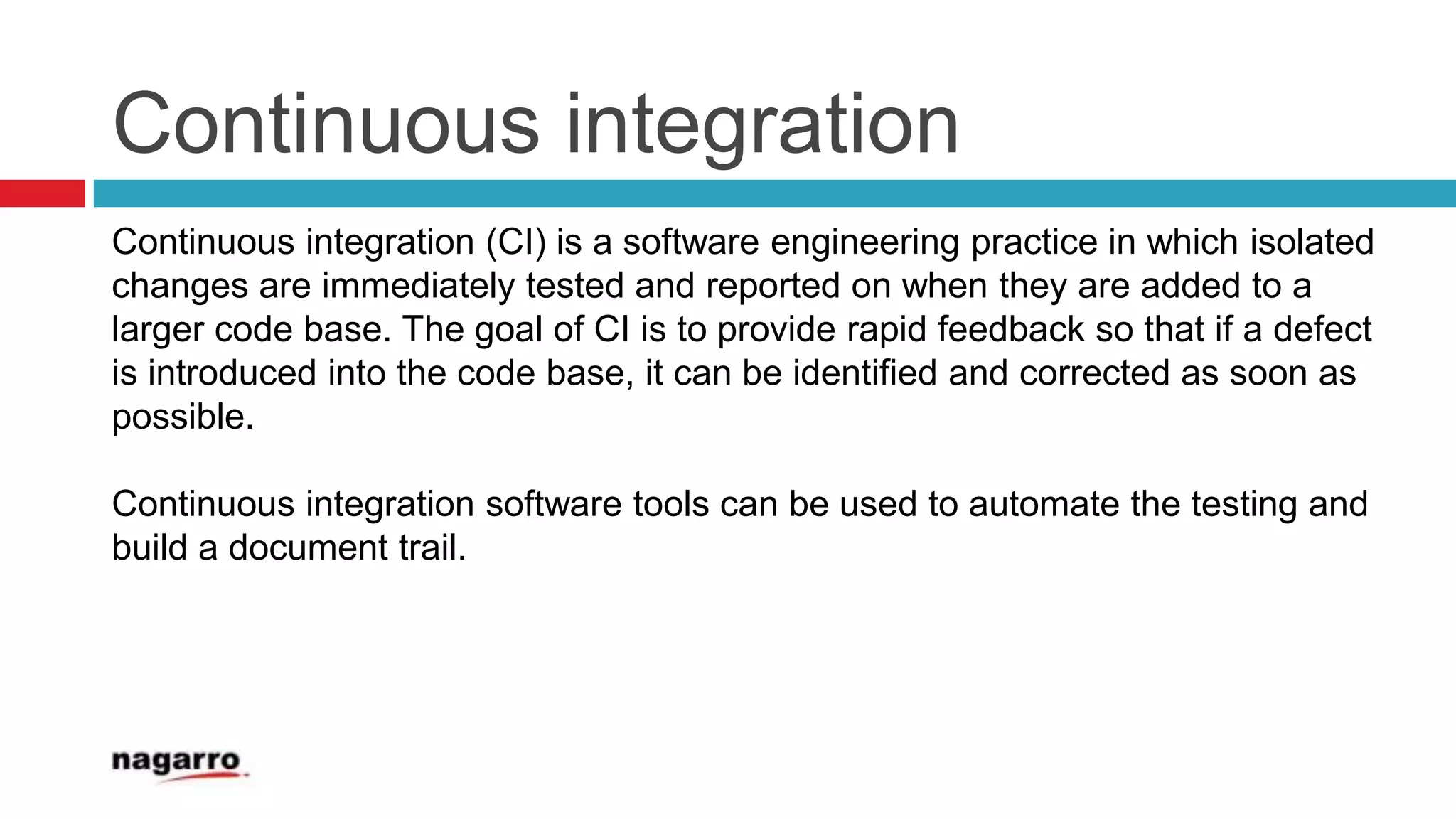 Continuous integration

Continuous integration (CI) is a software engineering practice in which isolated changes are immediately tested and reported on when they are added to a larger code base. The goal of CI is to provide rapid feedback so that if a defect is introduced into the code base, it can be identified and corrected as soon as possible.

Continuous integration software tools can be used to automate the testing and build a document trail.

nagarro